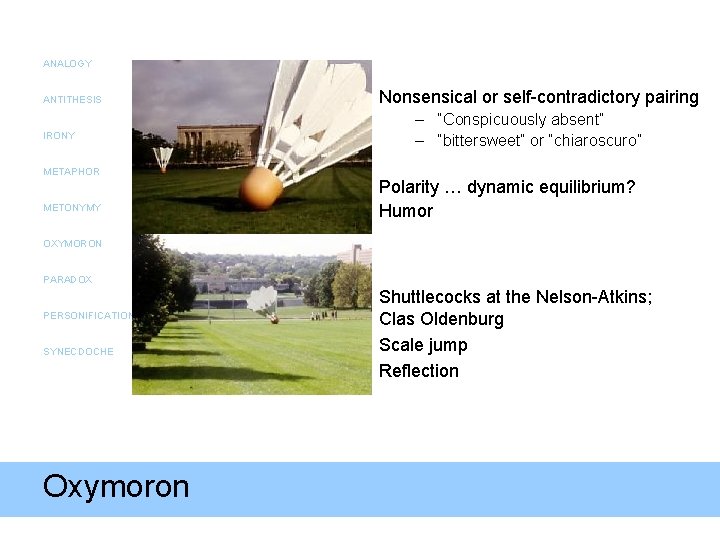 ANALOGY

ANTITHESIS

IRONY

METAPHOR

METONYMY

OXYMORON

PARADOX

PERSONIFICATION

SYNECDOCHE

Nonsensical or self-contradictory pairing
– "Conspicuously absent"
– "bittersweet" or "chiaroscuro"

Polarity … dynamic equilibrium?
Humor

Shuttlecocks at the Nelson-Atkins; Clas Oldenburg
Scale jump
Reflection

Oxymoron